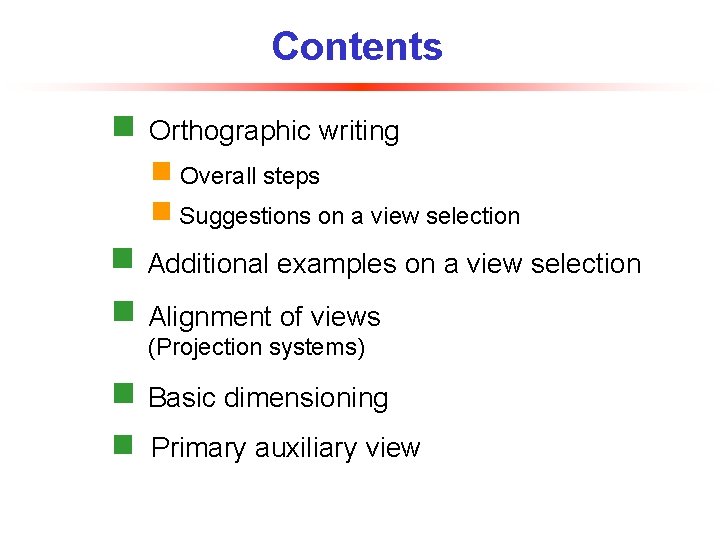 Contents

Orthographic writing

Overall steps

Suggestions on a view selection

Additional examples on a view selection

Alignment of views
(Projection systems)

Basic dimensioning

Primary auxiliary view